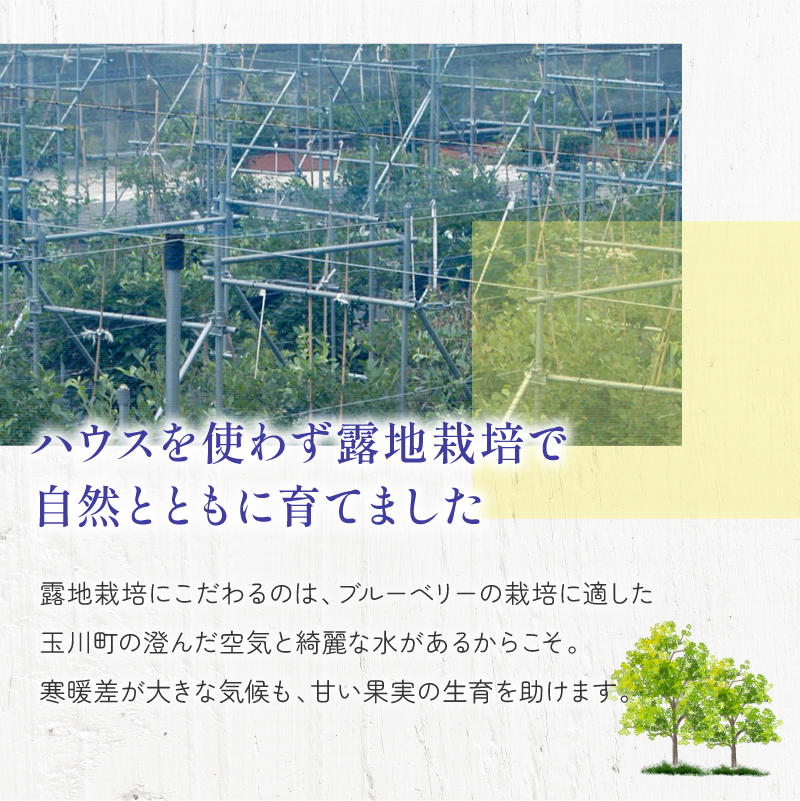 ハウスを使わず露地栽培で
自然とともに育てました

露地栽培にこだわるのは、ブルーベリーの栽培に適した
玉川町の澄んだ空気と綺麗な水があるからこそ。
寒暖差が大きな気候も、甘い果実の生育を助けます。